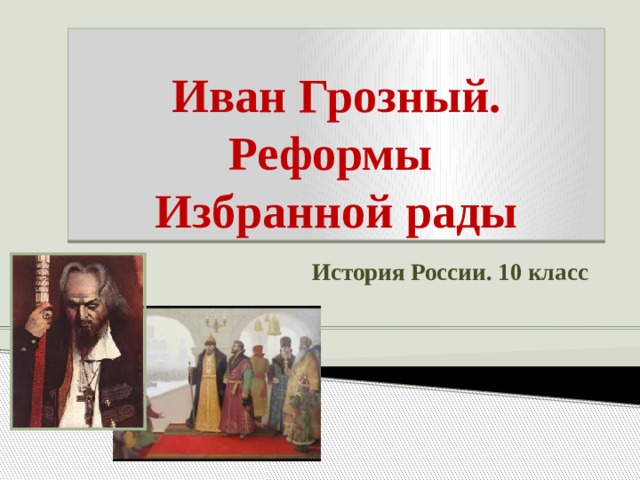 Иван Грозный. Реформы Избранной рады

История России. 10 класс